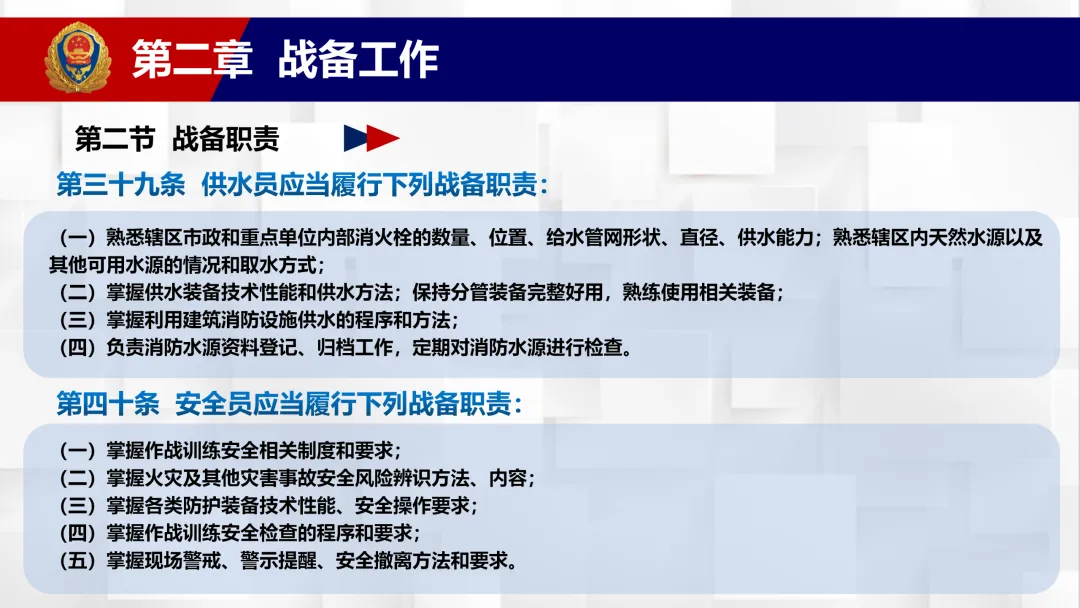 第二章 战备工作

第二节 战备职责

第三十九条 供水员应当履行下列战备职责：

（一）熟悉辖区市政和重点单位内部消火栓的数量、位置、给水管网形状、直径、供水能力；熟悉辖区内天然水源以及其他可用水源的情况和取水方式；
（二）掌握供水装备技术性能和供水方法；保持分管装备完整好用，熟练使用相关装备；
（三）掌握利用建筑消防设施供水的程序和方法；
（四）负责消防水源资料登记、归档工作，定期对消防水源进行检查。

第四十条 安全员应当履行下列战备职责：

（一）掌握作战训练安全相关制度和要求；
（二）掌握火灾及其他灾害事故安全风险辨识方法、内容；
（三）掌握各类防护装备技术性能、安全操作要求；
（四）掌握作战训练安全检查的程序和要求；
（五）掌握现场警戒、警示提醒、安全撤离方法和要求。